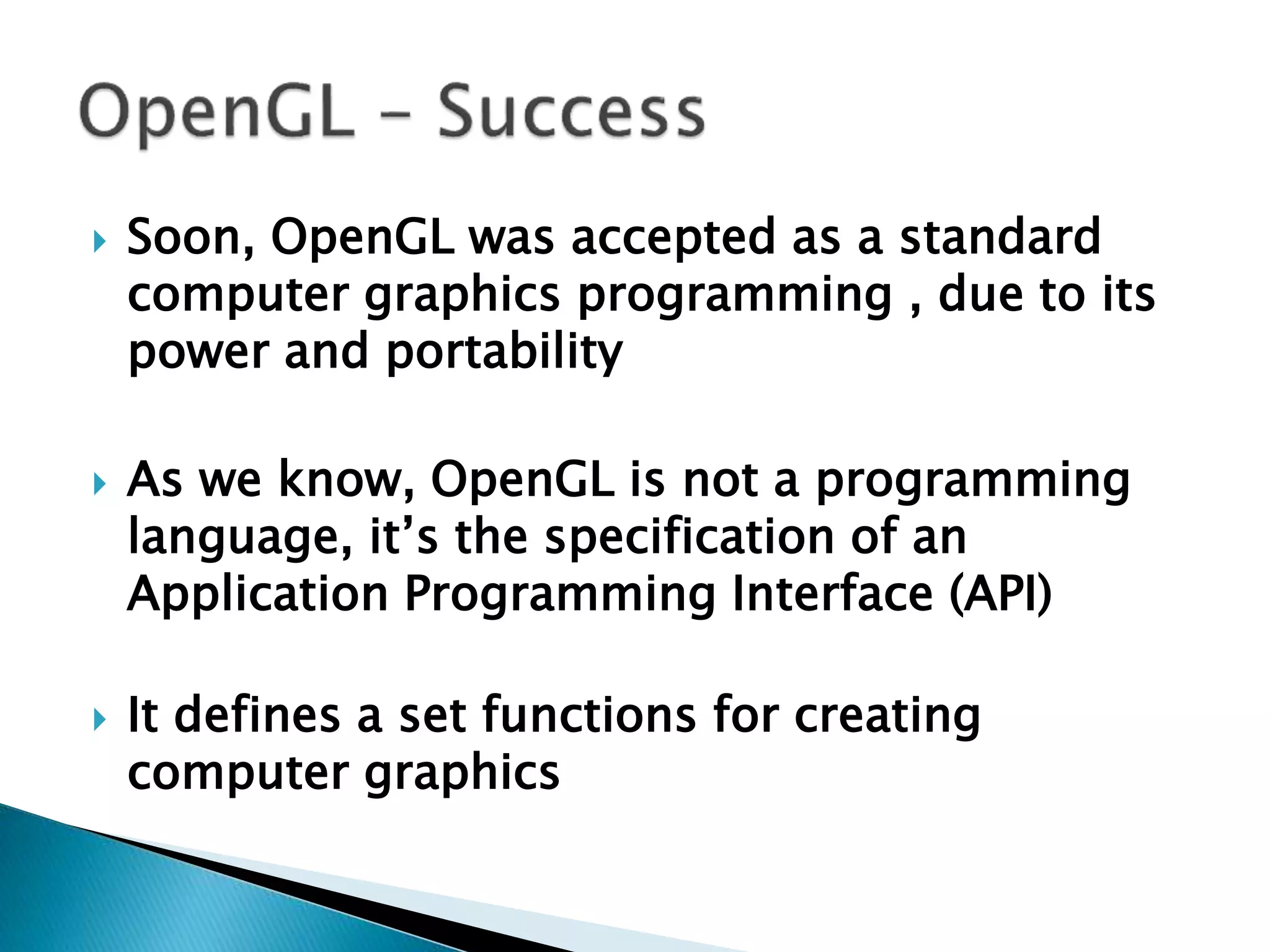 OpenGL – Success

Soon, OpenGL was accepted as a standard computer graphics programming , due to its power and portability

As we know, OpenGL is not a programming language, it's the specification of an Application Programming Interface (API)

It defines a set functions for creating computer graphics